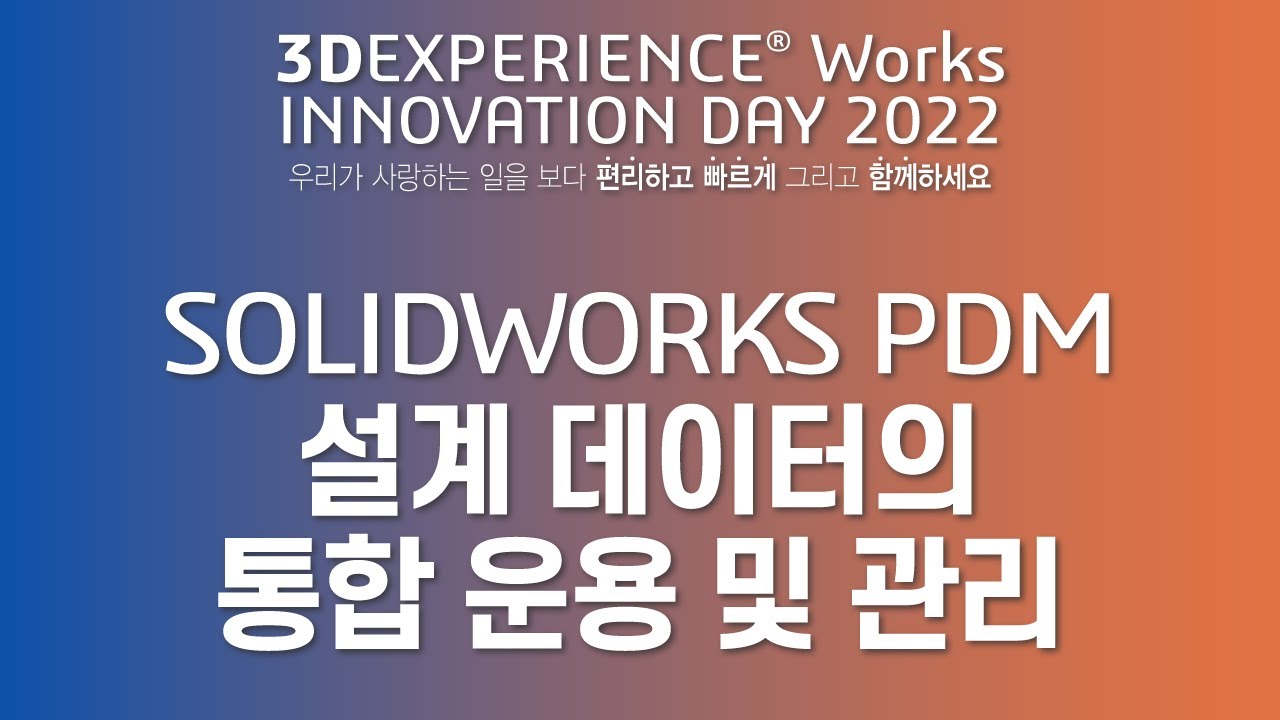 3DEXPERIENCE® Works
INNOVATION DAY 2022
우리가 사랑하는 일을 보다 편리하고 빠르게 그리고 함께하세요

SOLIDWORKS PDM
설계 데이터의
통합 운용 및 관리